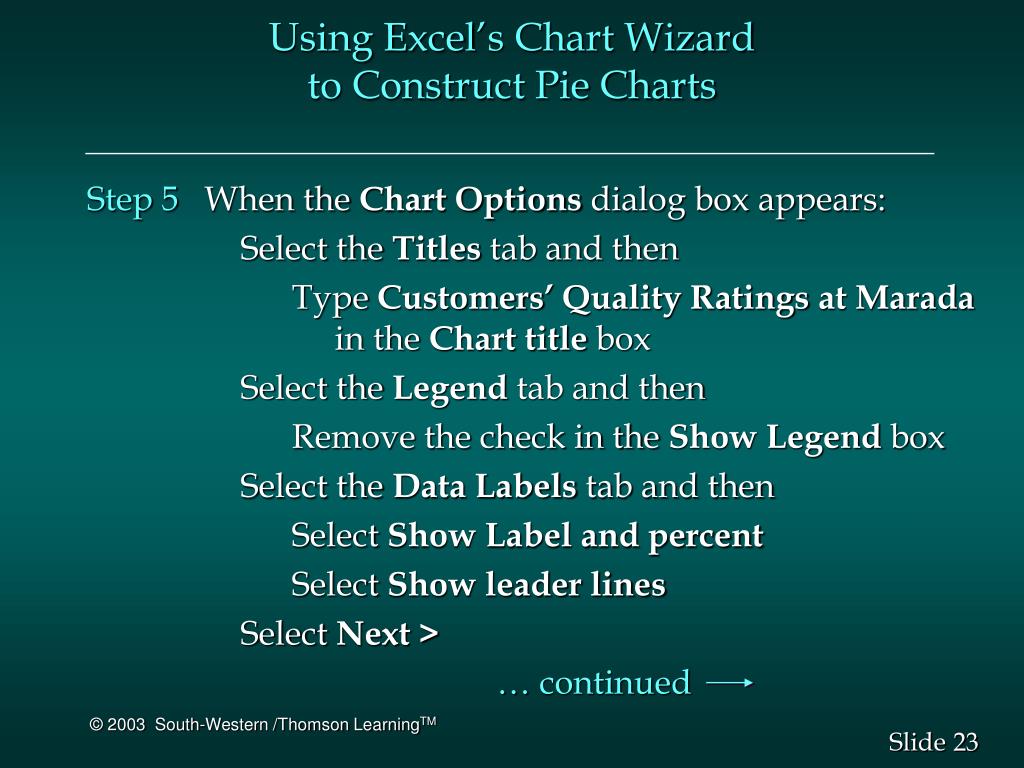 Using Excel's Chart Wizard
to Construct Pie Charts

Step 5 When the Chart Options dialog box appears:

Select the Titles tab and then

Type Customers' Quality Ratings at Marada in the Chart title box

Select the Legend tab and then

Remove the check in the Show Legend box

Select the Data Labels tab and then

Select Show Label and percent

Select Show leader lines

Select Next >

… continued

© 2003 South-Western /Thomson Learning$^{TM}$

Slide 23